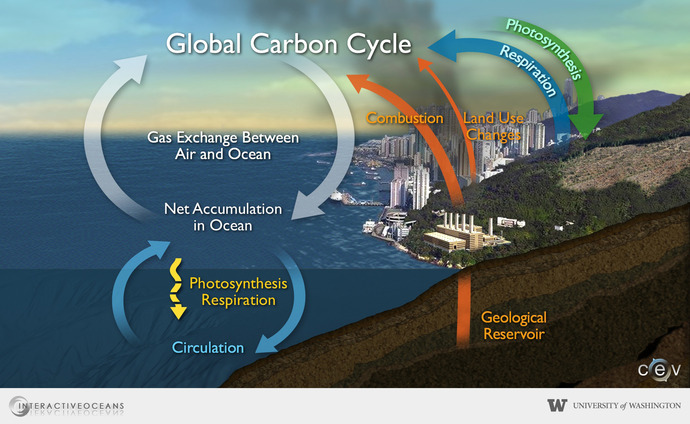 Global Carbon Cycle

Photosynthesis

Respiration

Combustion

Land Use Changes

Gas Exchange Between Air and Ocean

Net Accumulation in Ocean

Photosynthesis Respiration

Circulation

Geological Reservoir

cev

INTERACTIVEOCEANS

W UNIVERSITY of WASHINGTON